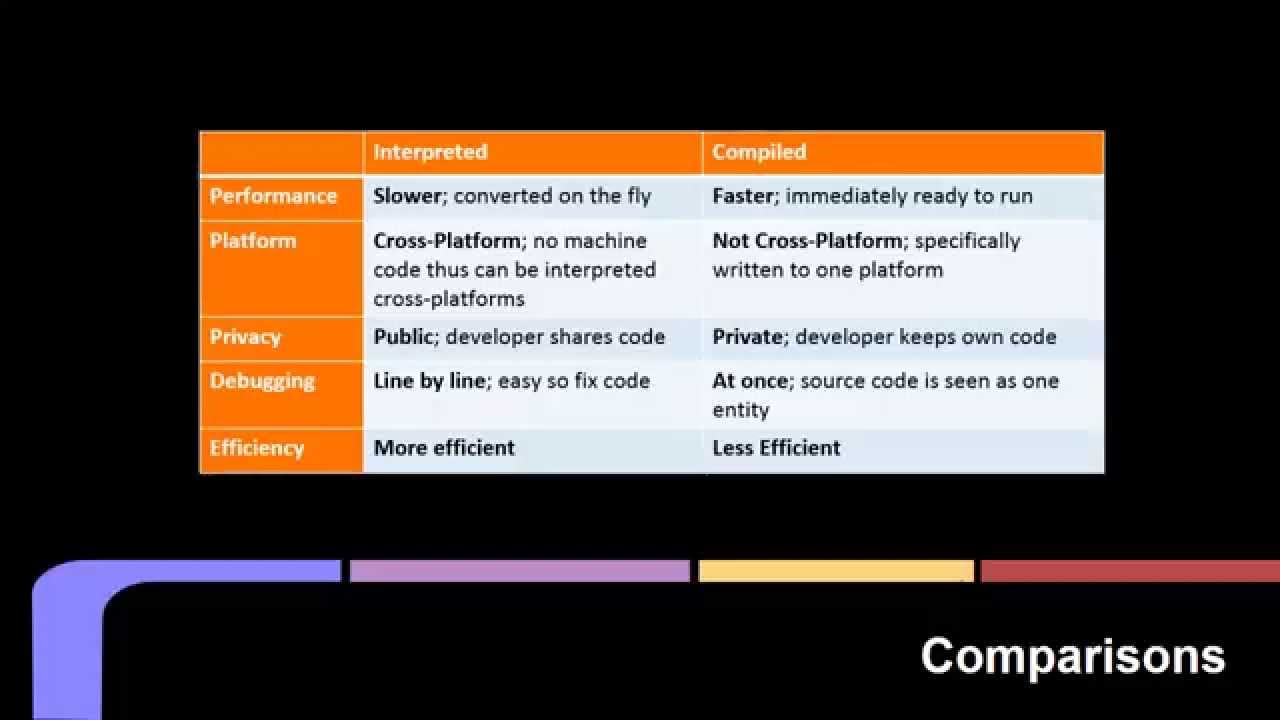 | | Interpreted | Compiled |
|---|---|---|
| Performance | Slower; converted on the fly | Faster; immediately ready to run |
| Platform | Cross-Platform; no machine code thus can be interpreted cross-platforms | Not Cross-Platform; specifically written to one platform |
| Privacy | Public; developer shares code | Private; developer keeps own code |
| Debugging | Line by line; easy so fix code | At once; source code is seen as one entity |
| Efficiency | More efficient | Less Efficient |

Comparisons